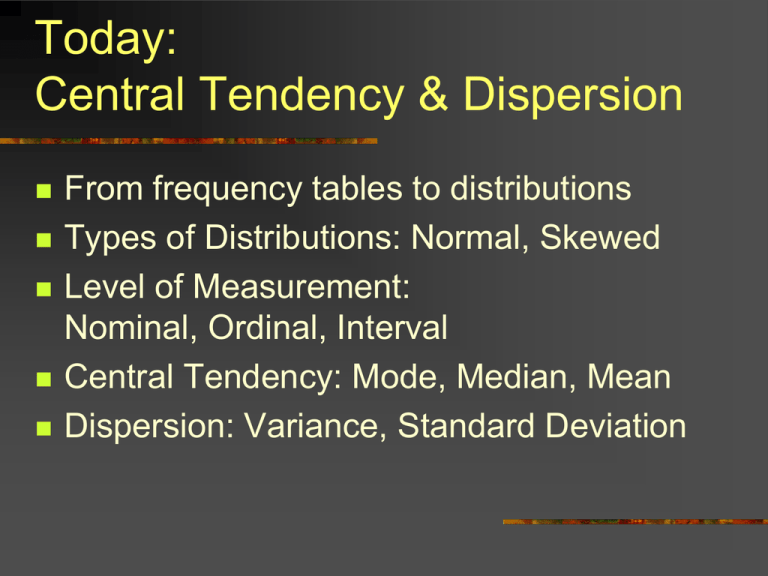 Today:
Central Tendency & Dispersion

- From frequency tables to distributions
- Types of Distributions: Normal, Skewed
- Level of Measurement: Nominal, Ordinal, Interval
- Central Tendency: Mode, Median, Mean
- Dispersion: Variance, Standard Deviation